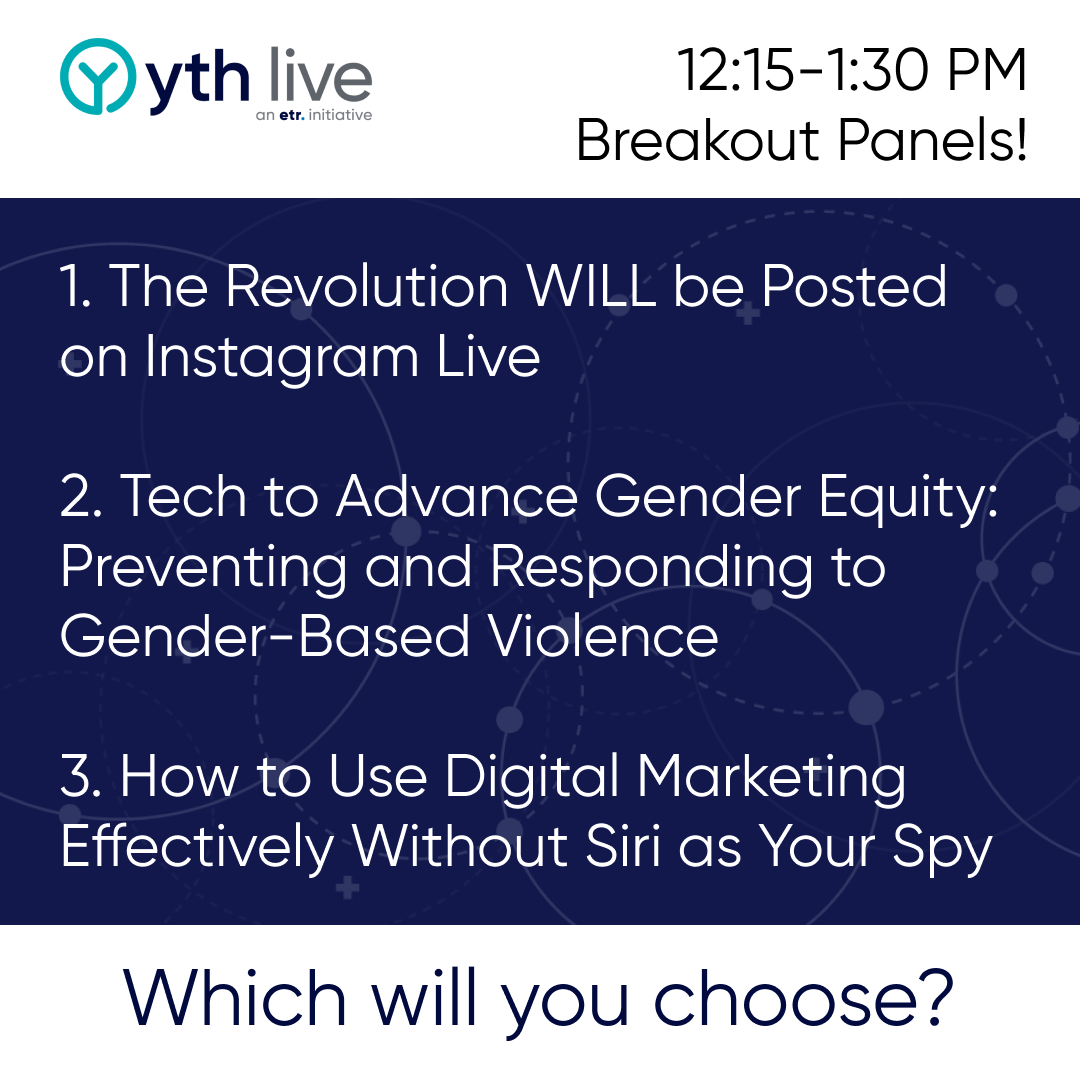 yth live
an etr. initiative

12:15-1:30 PM
Breakout Panels!

1. The Revolution WILL be Posted on Instagram Live

2. Tech to Advance Gender Equity: Preventing and Responding to Gender-Based Violence

3. How to Use Digital Marketing Effectively Without Siri as Your Spy

Which will you choose?